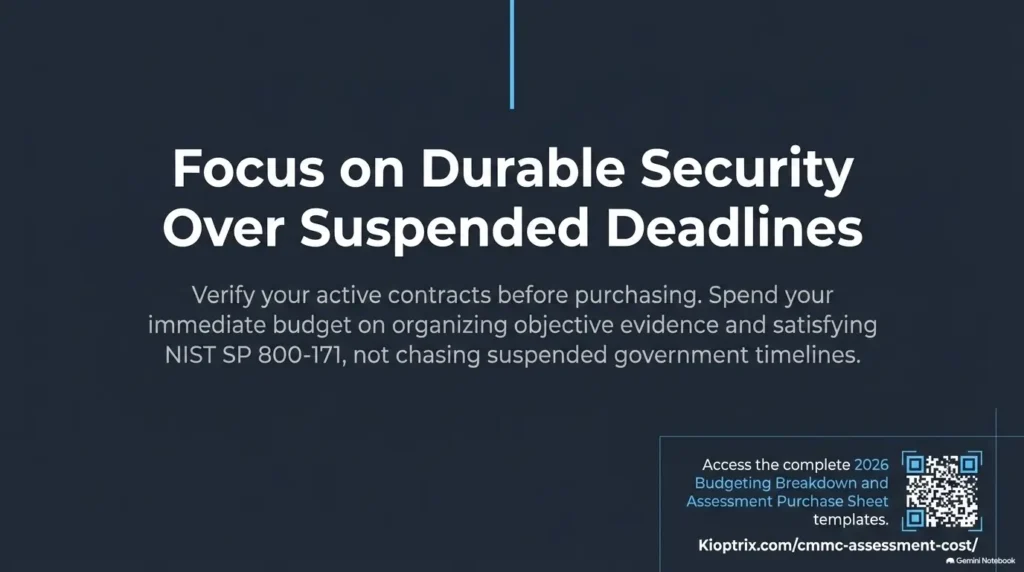 Focus on Durable Security Over Suspended Deadlines

Verify your active contracts before purchasing. Spend your immediate budget on organizing objective evidence and satisfying NIST SP 800-171, not chasing suspended government timelines.

Access the complete 2026 Budgeting Breakdown and Assessment Purchase Sheet templates.

Kioptrix.com/cmmc-assessment-cost/

Gemini Notebook